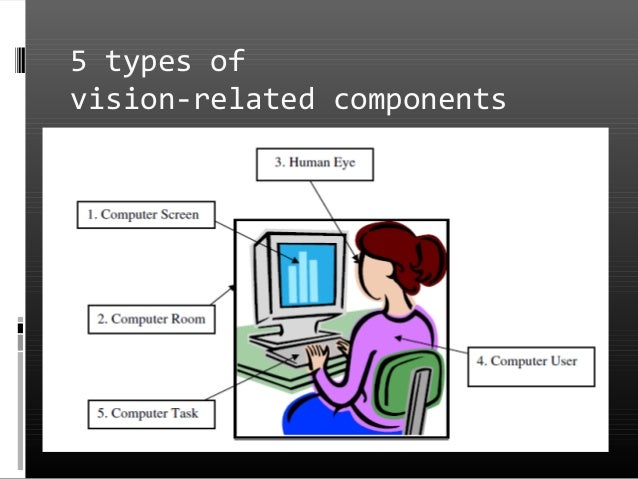 5 types of
vision-related components

3. Human Eye

1. Computer Screen

2. Computer Room

4. Computer User

5. Computer Task